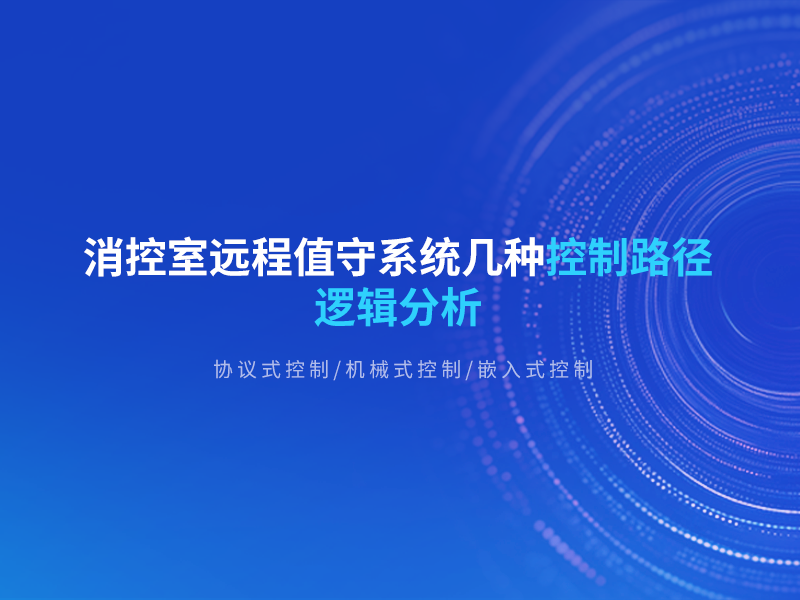 消控室远程值守系统几种控制路径逻辑分析

协议式控制/机械式控制/嵌入式控制